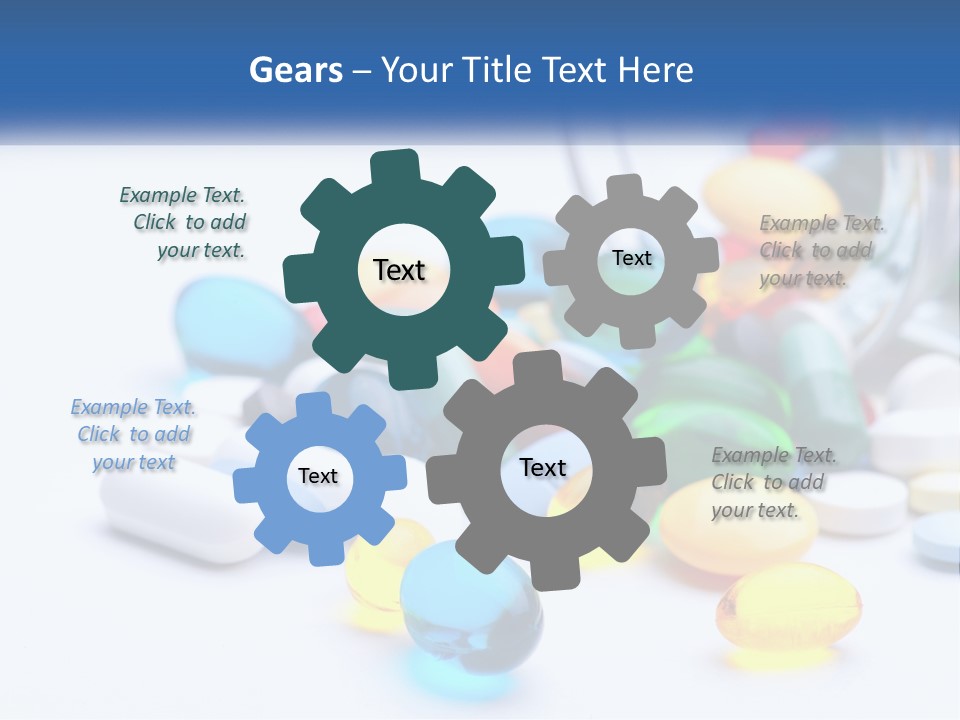 Gears – Your Title Text Here

Example Text. Click to add your text.

Text

Text

Example Text. Click to add your text.

Example Text. Click to add your text

Text

Text

Example Text. Click to add your text.